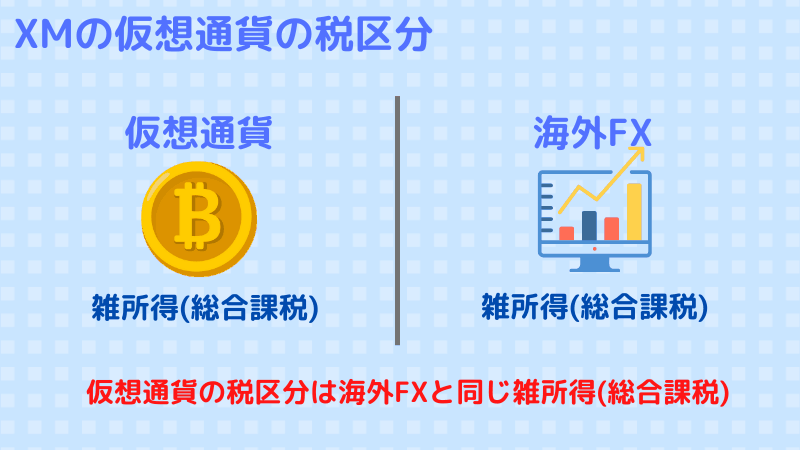 XMの仮想通貨の税区分

仮想通貨

雑所得(総合課税)

海外FX

雑所得(総合課税)

仮想通貨の税区分は海外FXと同じ雑所得(総合課税)